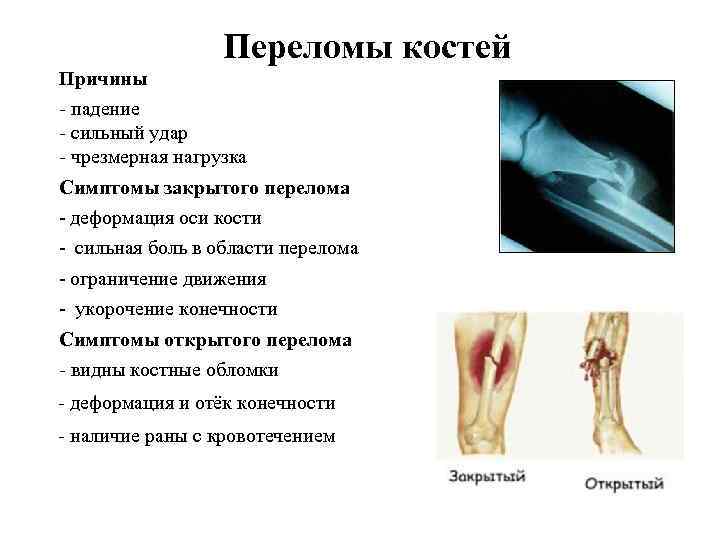 Переломы костей

Причины

- падение
- сильный удар
- чрезмерная нагрузка

Симптомы закрытого перелома

- деформация оси кости
- сильная боль в области перелома
- ограничение движения
- укорочение конечности

Симптомы открытого перелома

- видны костные обломки
- деформация и отёк конечности
- наличие раны с кровотечением

Закрытый

Открытый